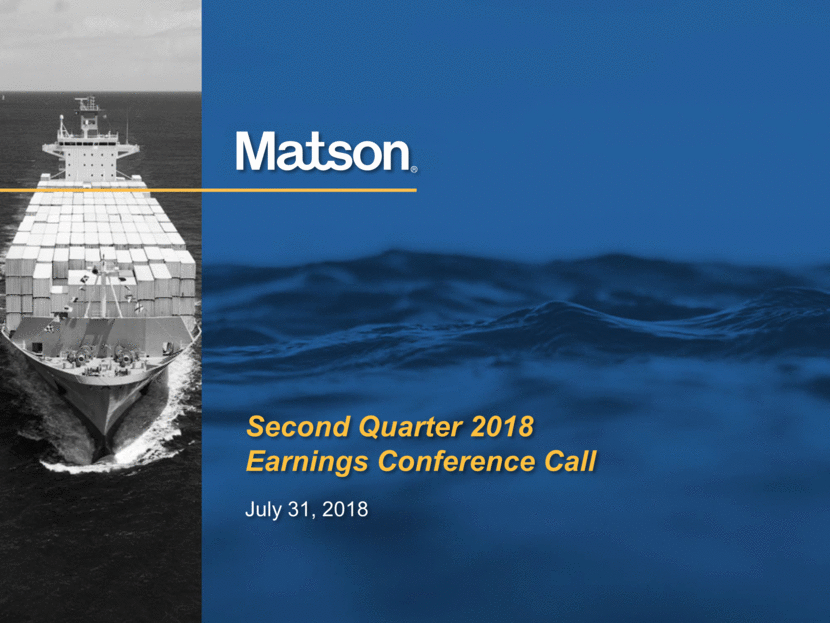 Matson®

Second Quarter 2018
Earnings Conference Call

July 31, 2018